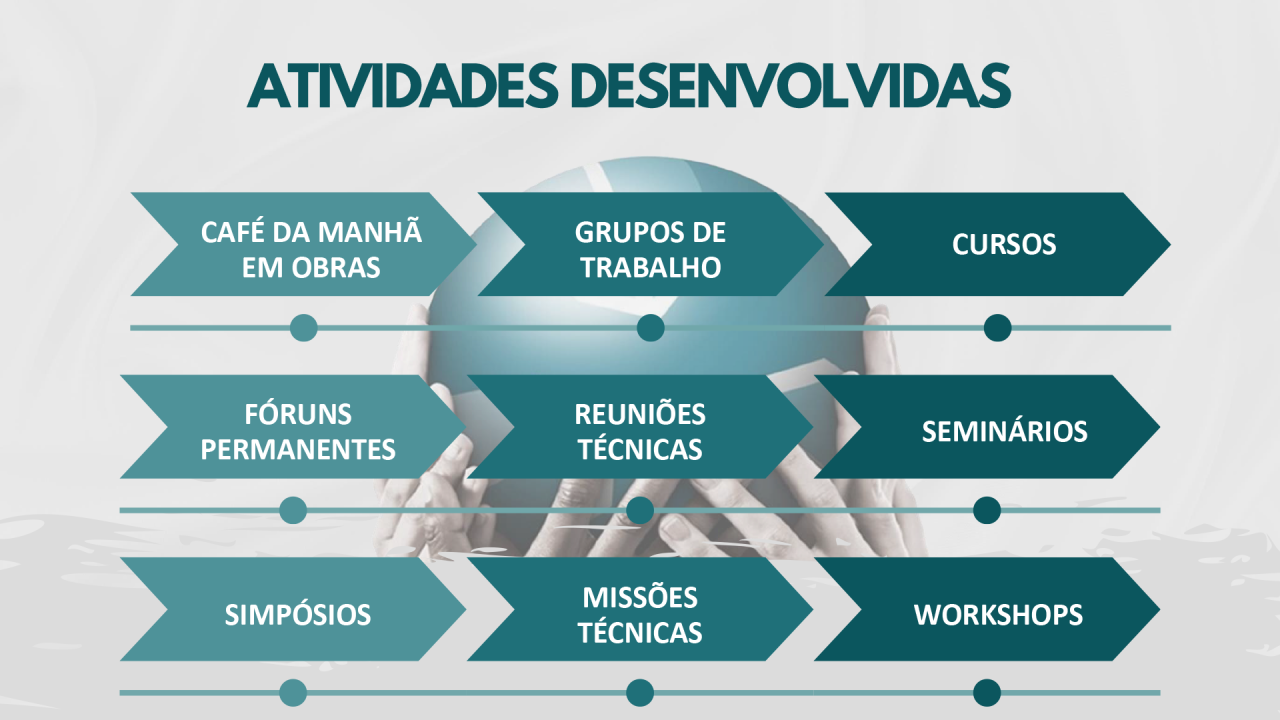 ATIVIDADES DESENVOLVIDAS

CAFÉ DA MANHÃ EM OBRAS

GRUPOS DE TRABALHO

CURSOS

FÓRUNS PERMANENTES

REUNIÕES TÉCNICAS

SEMINÁRIOS

SIMPÓSIOS

MISSÕES TÉCNICAS

WORKSHOPS